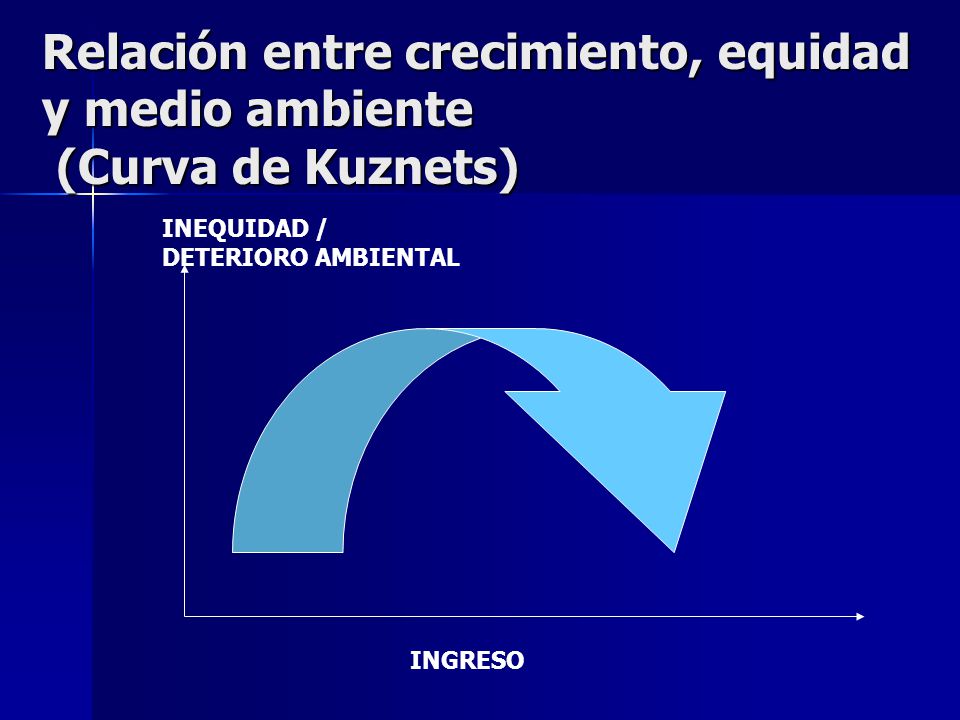 Relación entre crecimiento, equidad y medio ambiente
(Curva de Kuznets)

INEQUIDAD /
DETERIORO AMBIENTAL

INGRESO